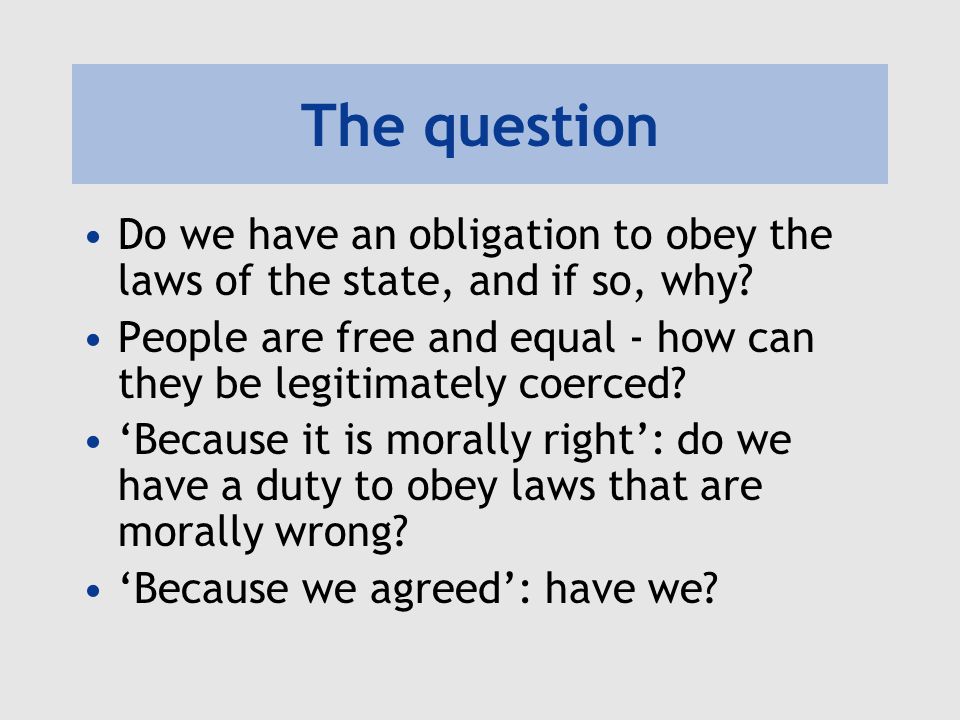 The question

• Do we have an obligation to obey the laws of the state, and if so, why?
• People are free and equal - how can they be legitimately coerced?
• ‘Because it is morally right’: do we have a duty to obey laws that are morally wrong?
• ‘Because we agreed’: have we?